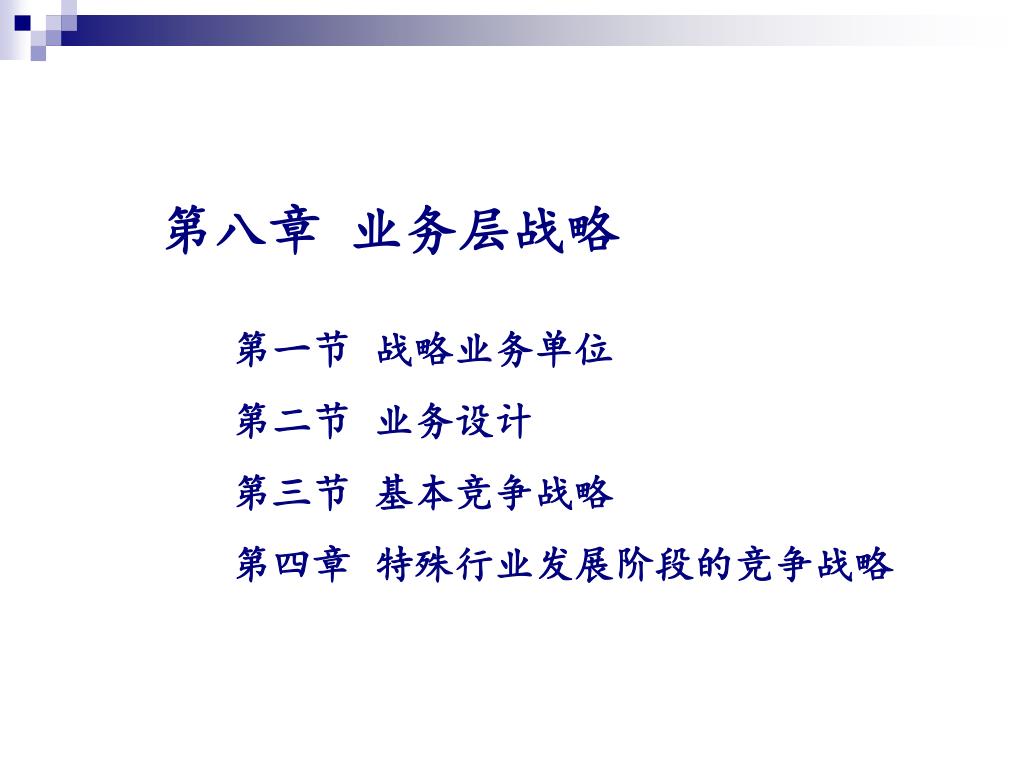 第八章 业务层战略

第一节 战略业务单位

第二节 业务设计

第三节 基本竞争战略

第四章 特殊行业发展阶段的竞争战略